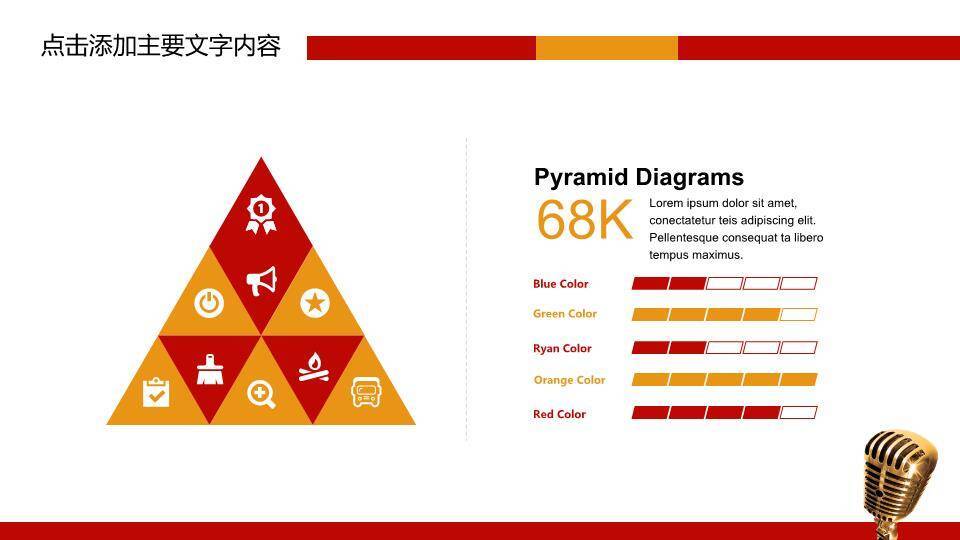 点击添加主要文字内容

Pyramid Diagrams

68K

Lorem ipsum dolor sit amet, conectatetur teis adipiscing elit. Pellentesque consequat ta libero tempus maximus.

Blue Color

Green Color

Ryan Color

Orange Color

Red Color